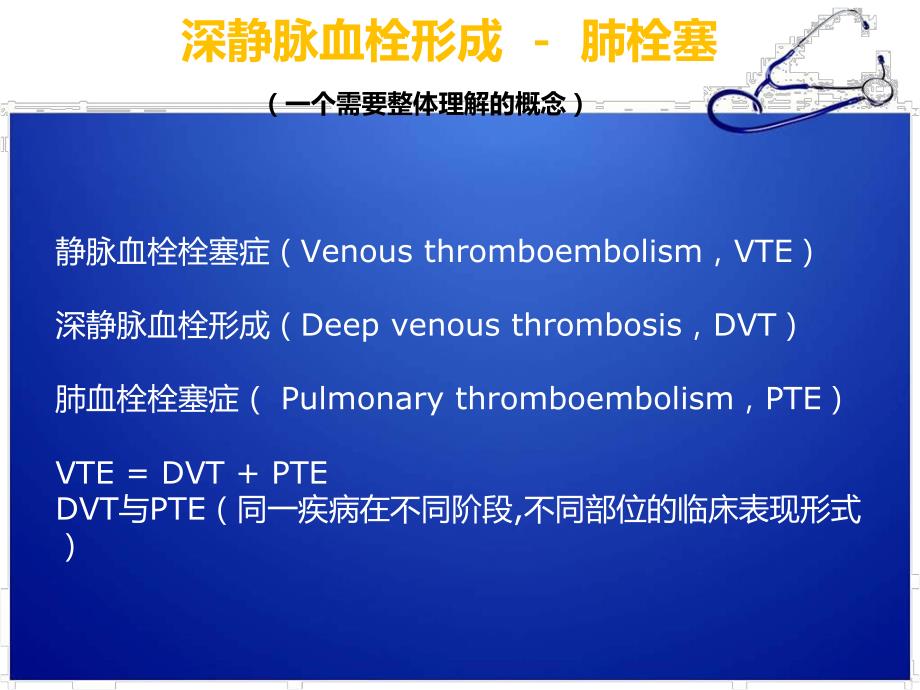 深静脉血栓形成 - 肺栓塞

（一个需要整体理解的概念）

静脉血栓栓塞症（Venous thromboembolism，VTE）

深静脉血栓形成（Deep venous thrombosis，DVT）

肺血栓栓塞症（ Pulmonary thromboembolism，PTE）

VTE = DVT + PTE
DVT与PTE（同一疾病在不同阶段,不同部位的临床表现形式）